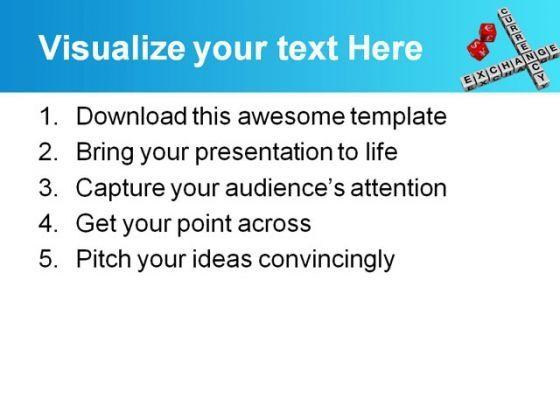 Visualize your text Here

CURRENCY

EXCHANGE

1. Download this awesome template
2. Bring your presentation to life
3. Capture your audience's attention
4. Get your point across
5. Pitch your ideas convincingly